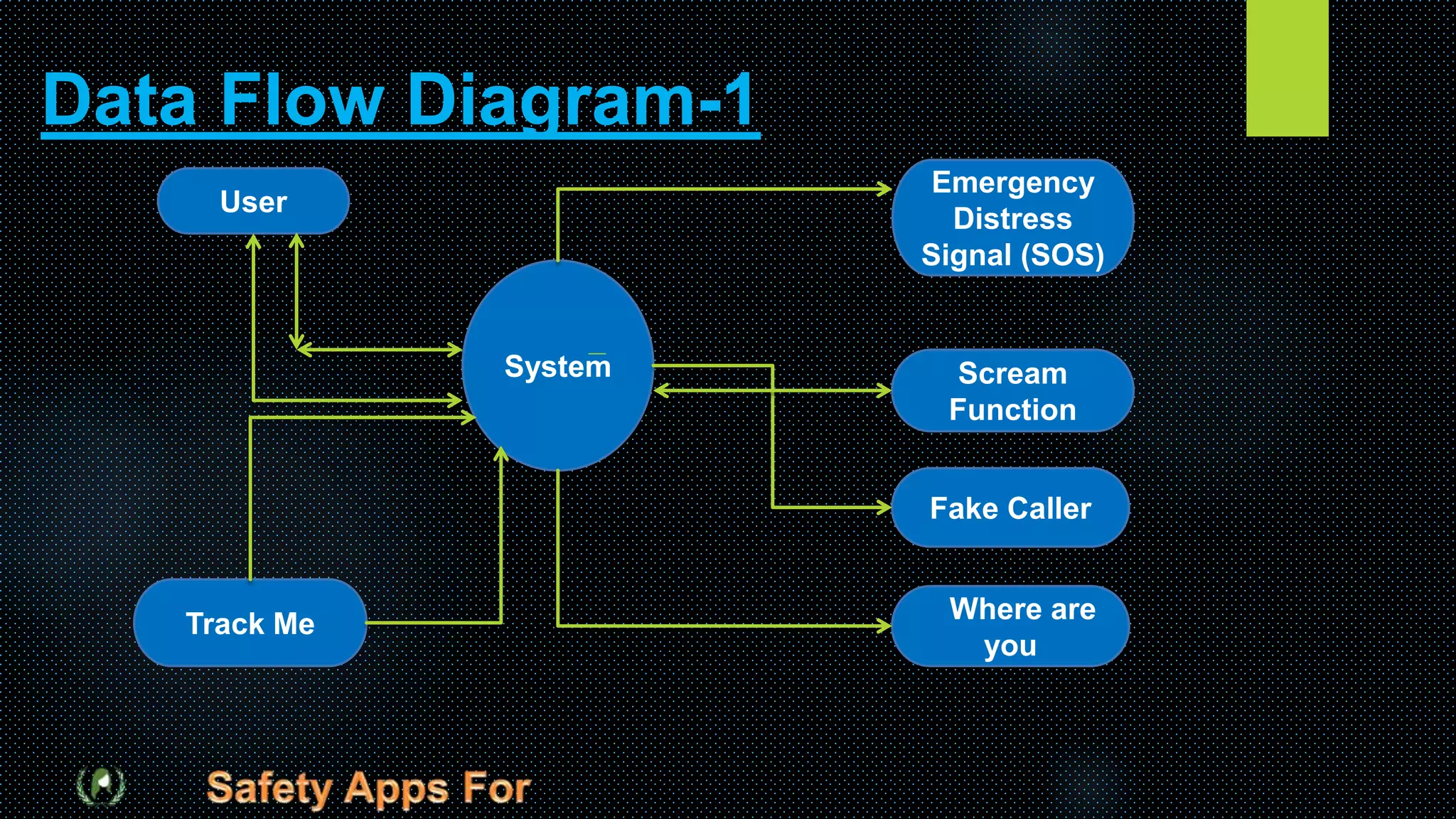 Data Flow Diagram-1

User

System

Track Me

Emergency Distress Signal (SOS)

Scream Function

Fake Caller

Where are you

Safety Apps For